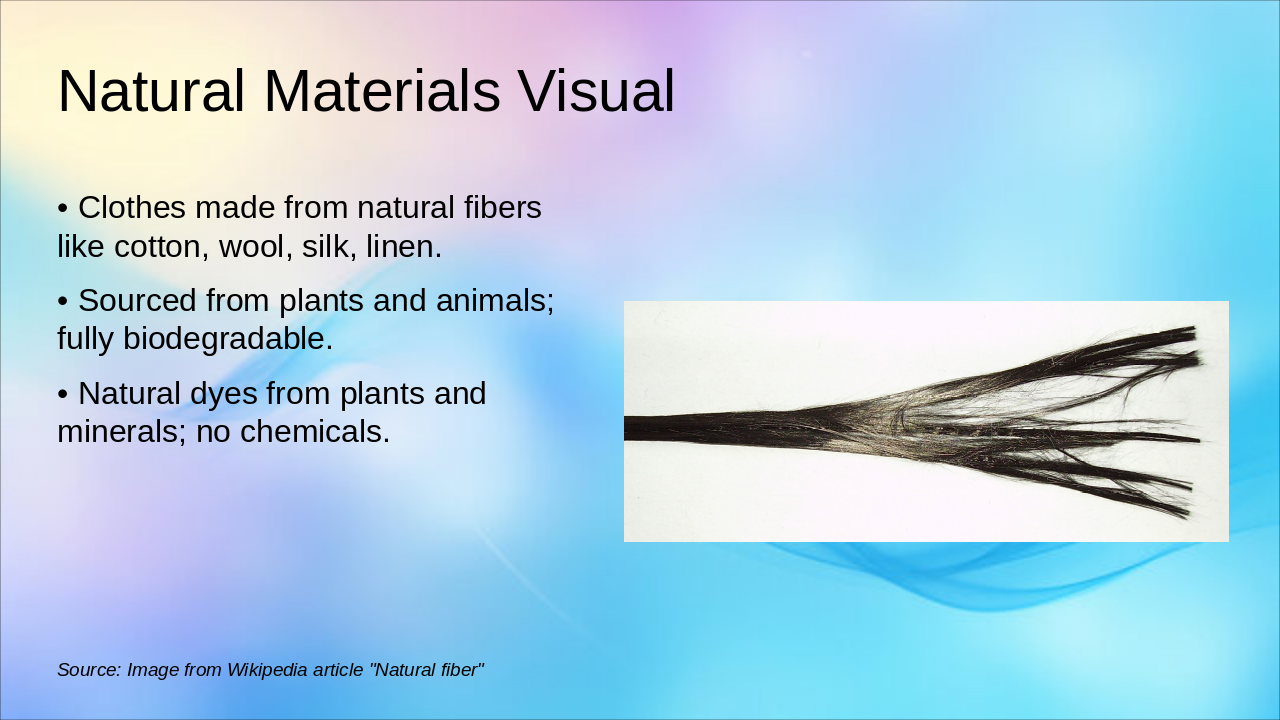 Natural Materials Visual

• Clothes made from natural fibers like cotton, wool, silk, linen.

• Sourced from plants and animals; fully biodegradable.

• Natural dyes from plants and minerals; no chemicals.

Source: Image from Wikipedia article "Natural fiber"